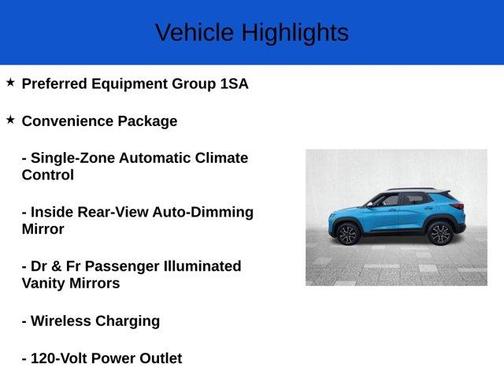 Vehicle Highlights

★ Preferred Equipment Group 1SA

★ Convenience Package

- Single-Zone Automatic Climate Control

- Inside Rear-View Auto-Dimming Mirror

- Dr & Fr Passenger Illuminated Vanity Mirrors

- Wireless Charging

- 120-Volt Power Outlet